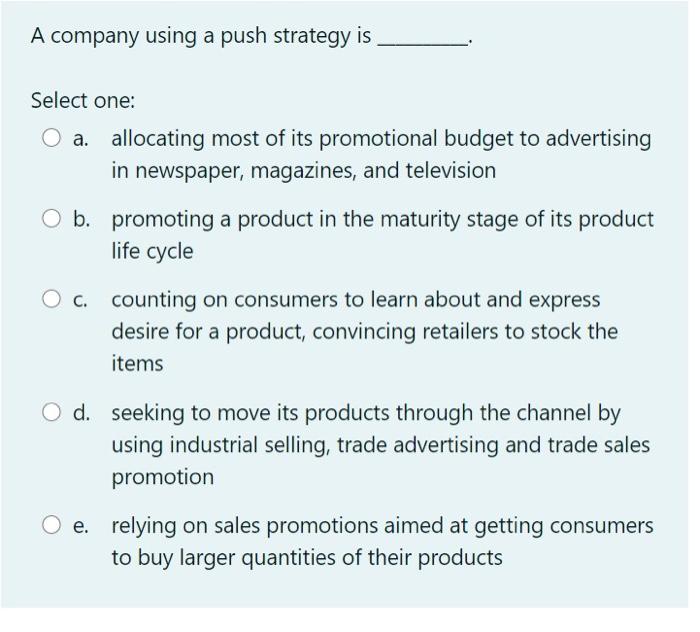 A company using a push strategy is ________.

Select one:

a. allocating most of its promotional budget to advertising in newspaper, magazines, and television

b. promoting a product in the maturity stage of its product life cycle

c. counting on consumers to learn about and express desire for a product, convincing retailers to stock the items

d. seeking to move its products through the channel by using industrial selling, trade advertising and trade sales promotion

e. relying on sales promotions aimed at getting consumers to buy larger quantities of their products